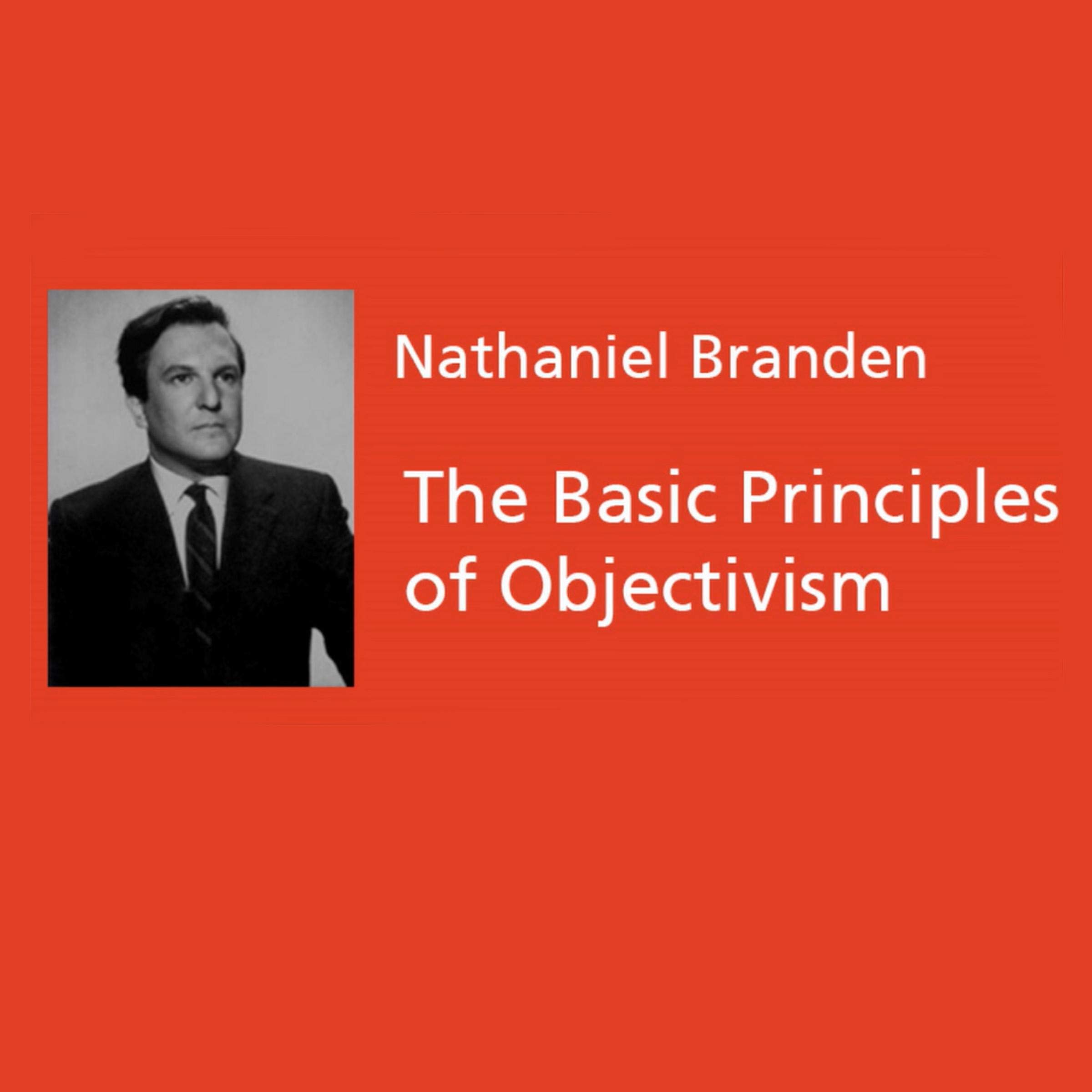 Nathaniel Branden

The Basic Principles of Objectivism